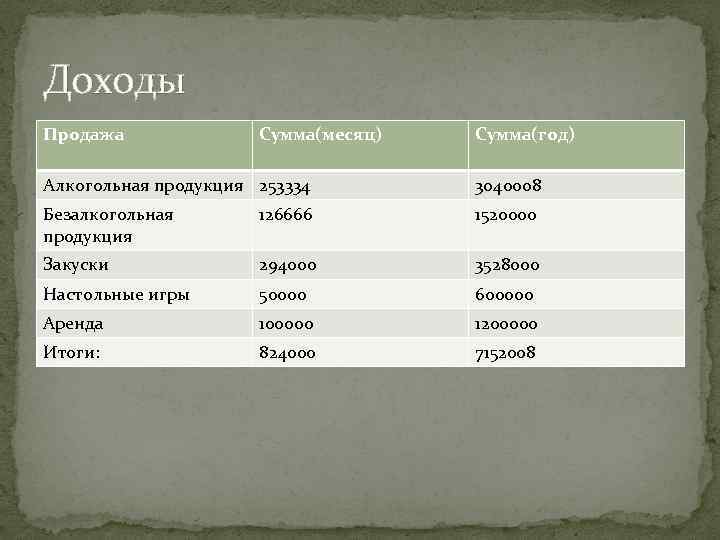 Доходы

| Продажа | Сумма(месяц) | Сумма(год) |
|---|---|---|
| Алкогольная продукция | 253334 | 3040008 |
| Безалкогольная продукция | 126666 | 1520000 |
| Закуски | 294000 | 3528000 |
| Настольные игры | 50000 | 600000 |
| Аренда | 100000 | 1200000 |
| Итоги: | 824000 | 7152008 |